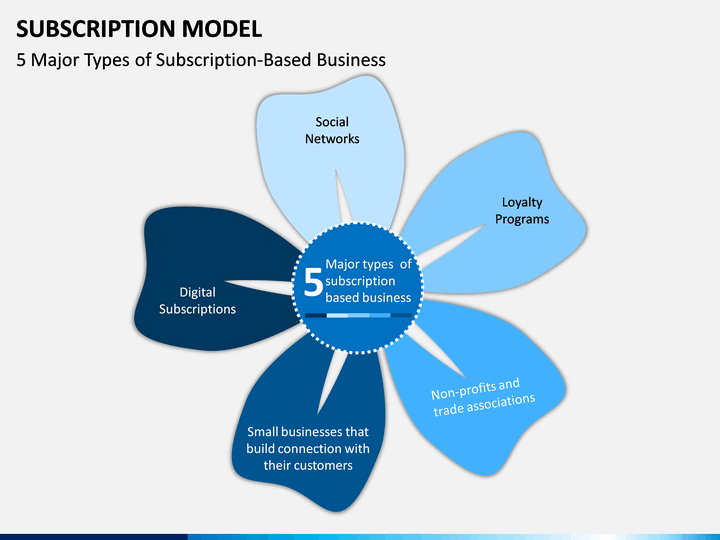 SUBSCRIPTION MODEL

5 Major Types of Subscription-Based Business

Social Networks

Loyalty Programs

5 Major types of subscription based business

Digital Subscriptions

Non-profits and trade associations

Small businesses that build connection with their customers